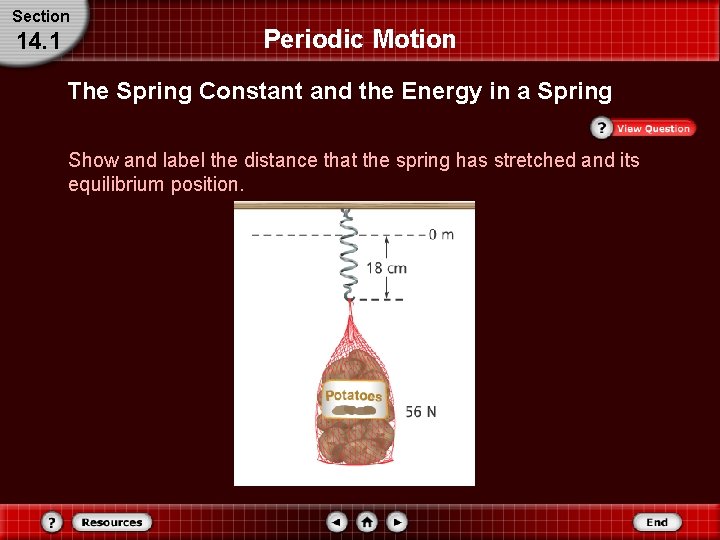 Section
14.1

Periodic Motion

The Spring Constant and the Energy in a Spring

? View Question

Show and label the distance that the spring has stretched and its equilibrium position.

0 m

18 cm

Potatoes

56 N

?

Resources

End